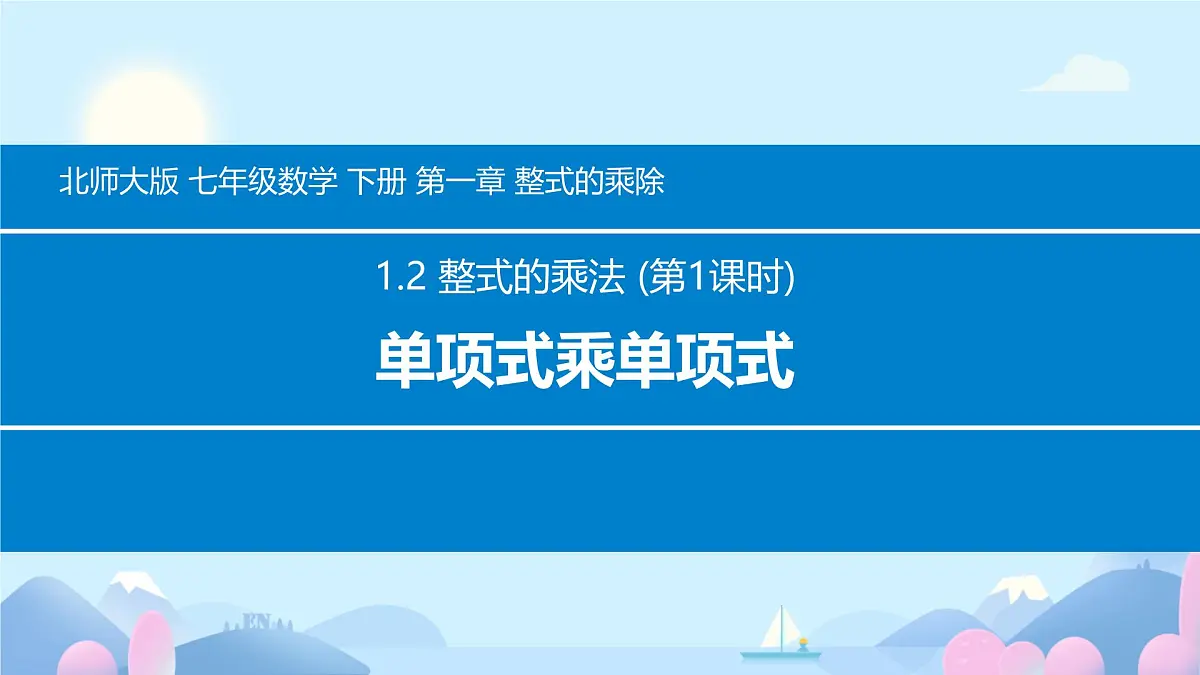 北师大版 七年级数学 下册 第一章 整式的乘除

1.2 整式的乘法 (第1课时)

单项式乘单项式